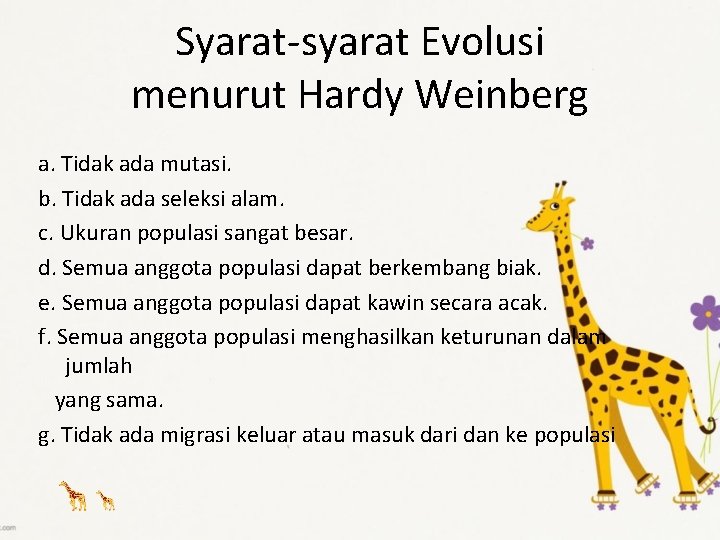 Syarat-syarat Evolusi menurut Hardy Weinberg

a. Tidak ada mutasi.

b. Tidak ada seleksi alam.

c. Ukuran populasi sangat besar.

d. Semua anggota populasi dapat berkembang biak.

e. Semua anggota populasi dapat kawin secara acak.

f. Semua anggota populasi menghasilkan keturunan dalam jumlah

yang sama.

g. Tidak ada migrasi keluar atau masuk dari dan ke populasi